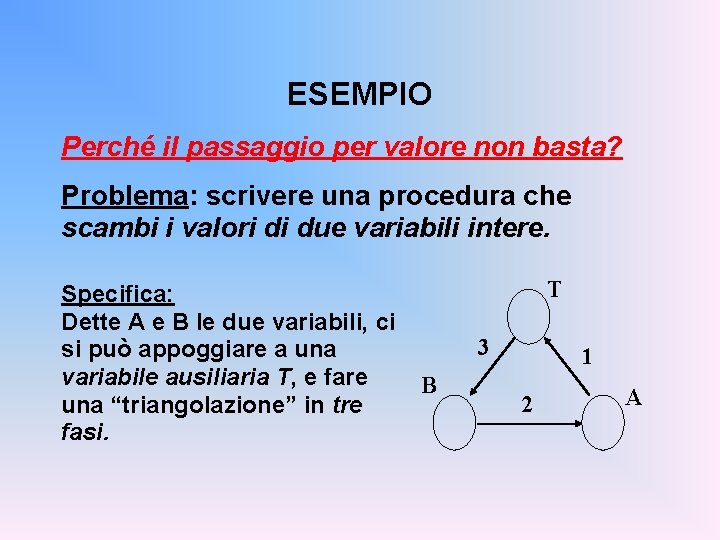 ESEMPIO

Perché il passaggio per valore non basta?

Problema: scrivere una procedura che scambi i valori di due variabili intere.

Specifica:
Dette A e B le due variabili, ci si può appoggiare a una variabile ausiliaria T, e fare una “triangolazione” in tre fasi.

T
3
1
B
2
A